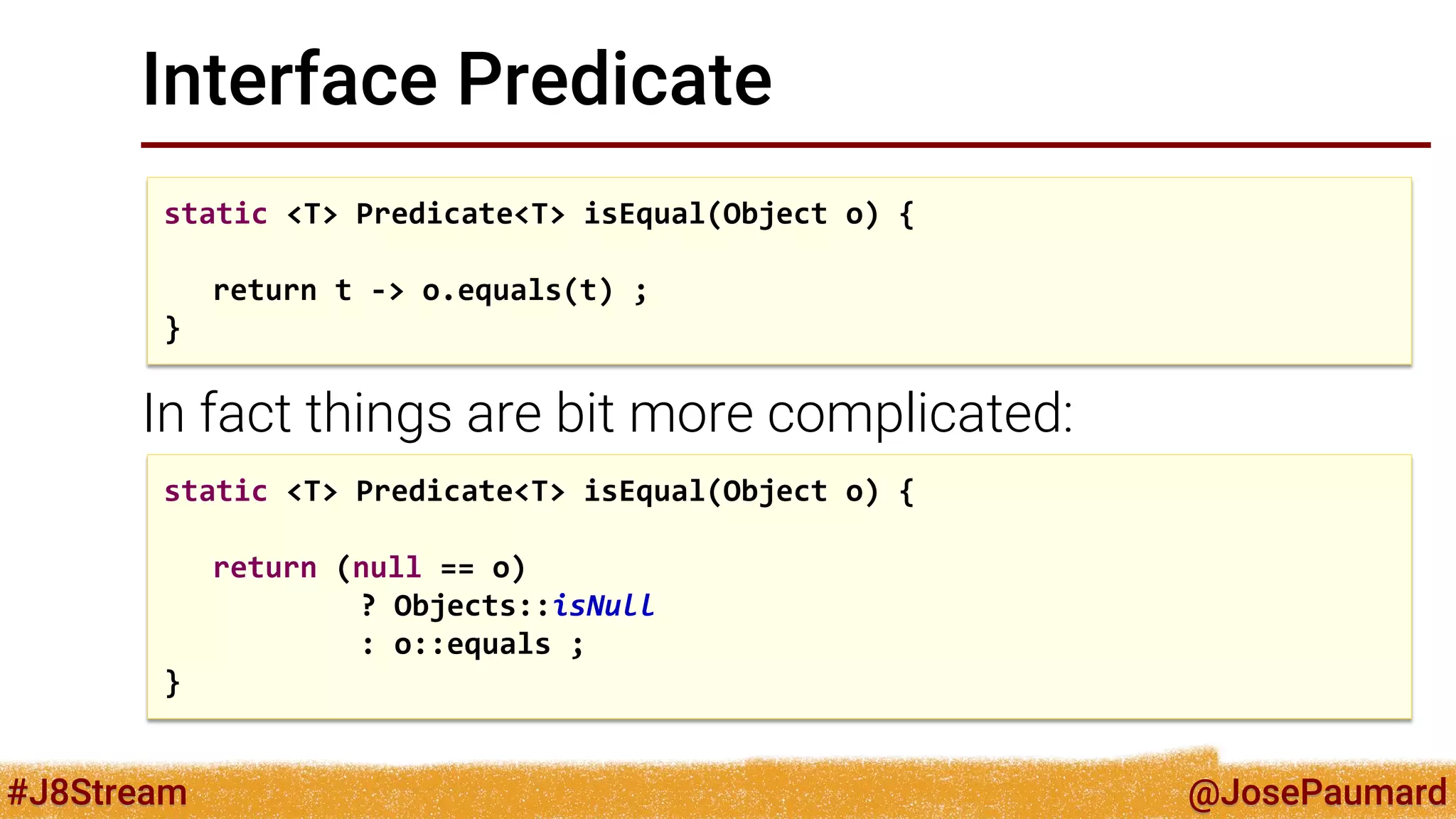 Interface Predicate

static <T> Predicate<T> isEqual(Object o) {

   return t -> o.equals(t) ;
}

In fact things are bit more complicated:

static <T> Predicate<T> isEqual(Object o) {

   return (null == o)
            ? Objects::isNull
            : o::equals ;
}

#J8Stream

@JosePaumard